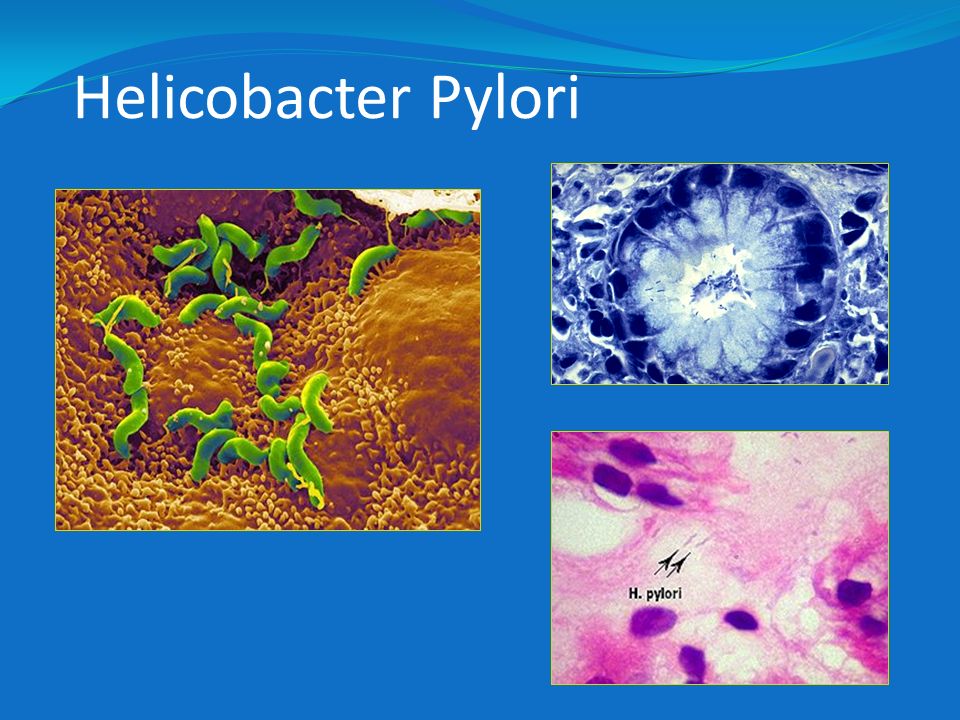 Helicobacter Pylori

H. pylori